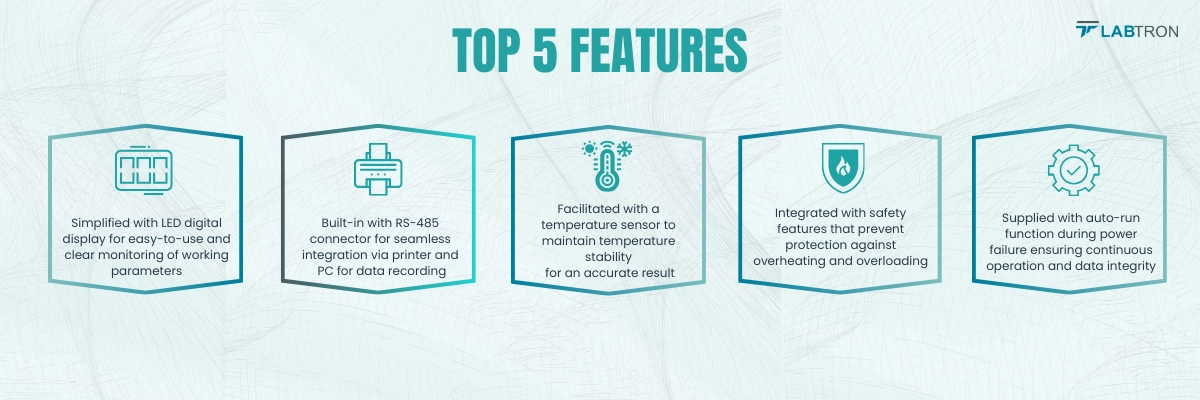 TOP 5 FEATURES

LABTRON

Simplified with LED digital display for easy-to-use and clear monitoring of working parameters

Built-in with RS-485 connector for seamless integration via printer and PC for data recording

Facilitated with a temperature sensor to maintain temperature stability for an accurate result

Integrated with safety features that prevent protection against overheating and overloading

Supplied with auto-run function during power failure ensuring continuous operation and data integrity